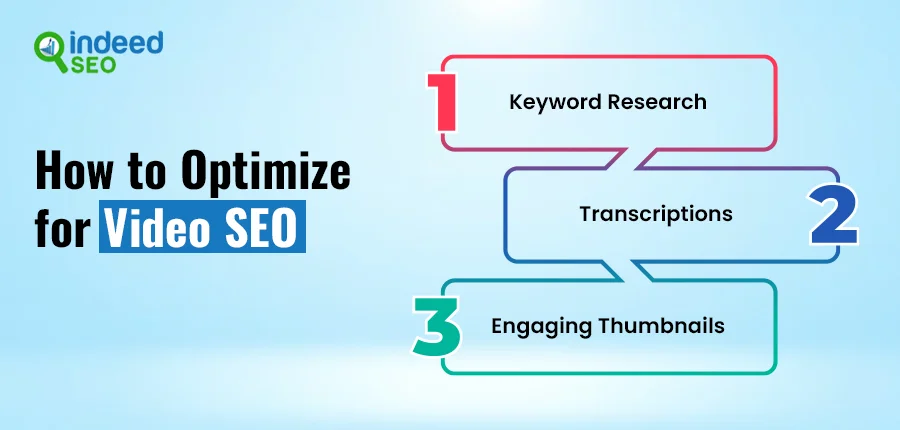 indeed SEO

How to Optimize for Video SEO

1 Keyword Research

Transcriptions 2

3 Engaging Thumbnails